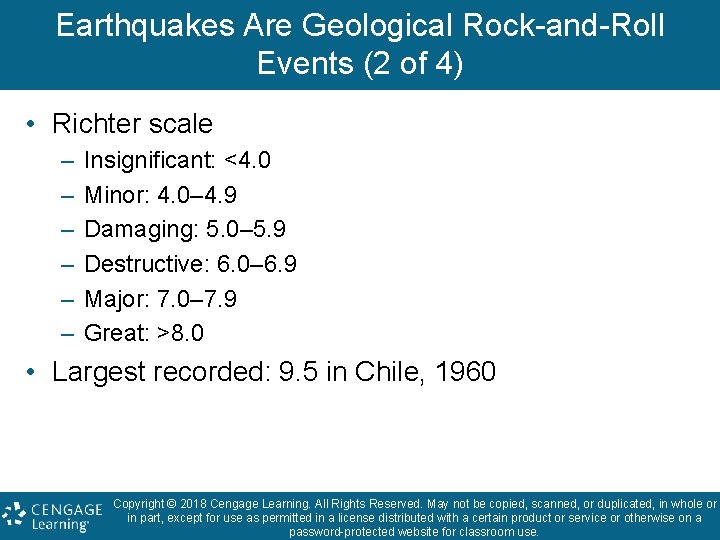 Earthquakes Are Geological Rock-and-Roll Events (2 of 4)

• Richter scale
– Insignificant: <4.0
– Minor: 4.0–4.9
– Damaging: 5.0–5.9
– Destructive: 6.0–6.9
– Major: 7.0–7.9
– Great: >8.0
• Largest recorded: 9.5 in Chile, 1960

CENGAGE Learning®

Copyright © 2018 Cengage Learning. All Rights Reserved. May not be copied, scanned, or duplicated, in whole or in part, except for use as permitted in a license distributed with a certain product or service or otherwise on a password-protected website for classroom use.